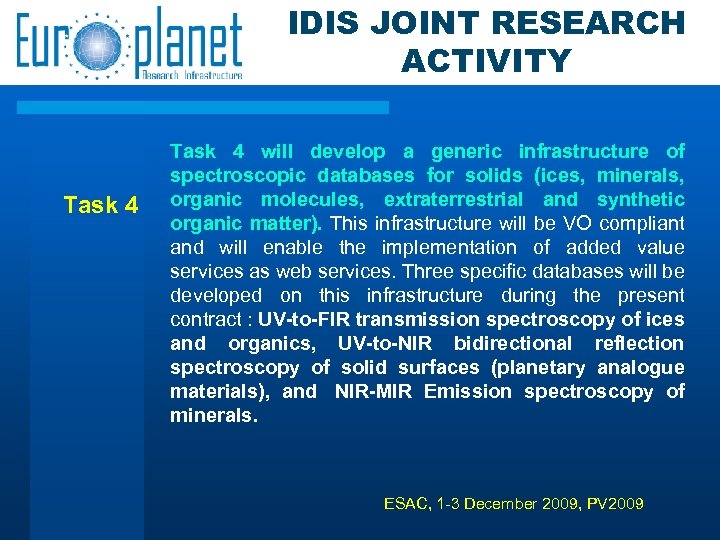 Europlanet
Research Infrastructure

IDIS JOINT RESEARCH ACTIVITY

Task 4

Task 4 will develop a generic infrastructure of spectroscopic databases for solids (ices, minerals, organic molecules, extraterrestrial and synthetic organic matter). This infrastructure will be VO compliant and will enable the implementation of added value services as web services. Three specific databases will be developed on this infrastructure during the present contract : UV-to-FIR transmission spectroscopy of ices and organics, UV-to-NIR bidirectional reflection spectroscopy of solid surfaces (planetary analogue materials), and NIR-MIR Emission spectroscopy of minerals.

ESAC, 1-3 December 2009, PV2009